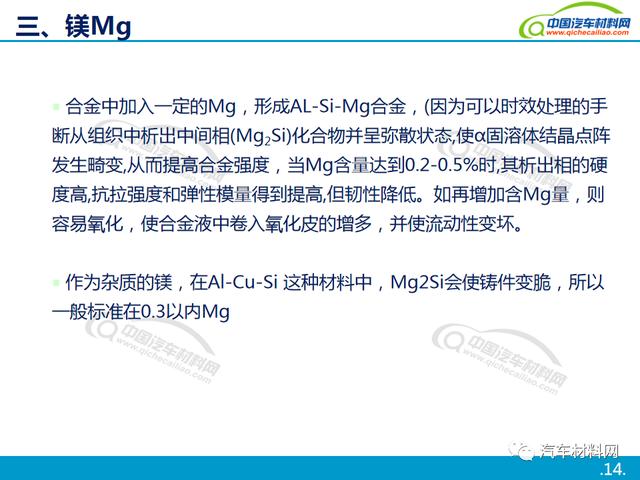 三、镁Mg

中国汽车材料网
www.qichecailiao.com

合金中加入一定的Mg，形成AL-Si-Mg合金，(因为可以时效处理的手断从组织中析出中间相($Mg_2Si$)化合物并呈弥散状态,使α固溶体结晶点阵发生畸变,从而提高合金强度，当Mg含量达到0.2-0.5%时,其析出相的硬度高,抗拉强度和弹性模量得到提高,但韧性降低。如再增加含Mg量，则容易氧化，使合金液中卷入氧化皮的增多，并使流动性变坏。

作为杂质的镁，在Al-Cu-Si 这种材料中，Mg2Si会使铸件变脆，所以一般标准在0.3以内Mg

中国汽车材料网
www.qichecailiao.com

中国汽车材料网
www.qichecailiao.com

汽车材料网

.14.